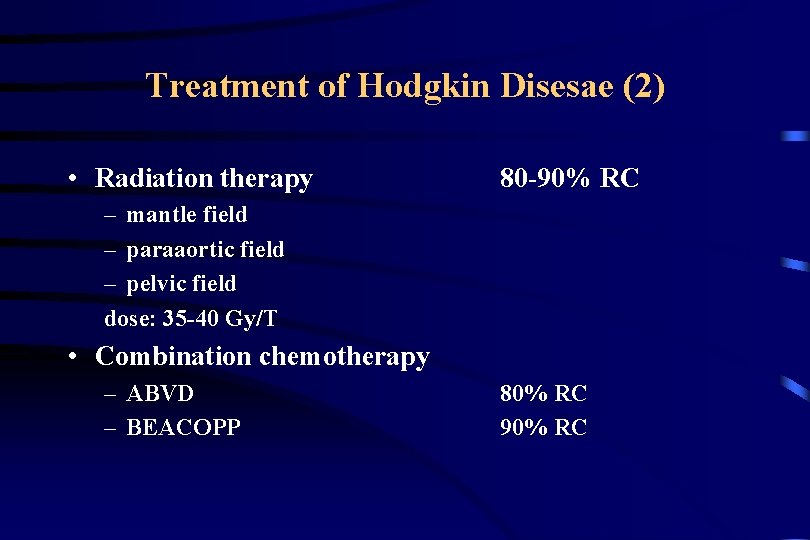 Treatment of Hodgkin Disesae (2)

• Radiation therapy 80-90% RC
– mantle field
– paraaortic field
– pelvic field
dose: 35-40 Gy/T

• Combination chemotherapy
– ABVD 80% RC
– BEACOPP 90% RC